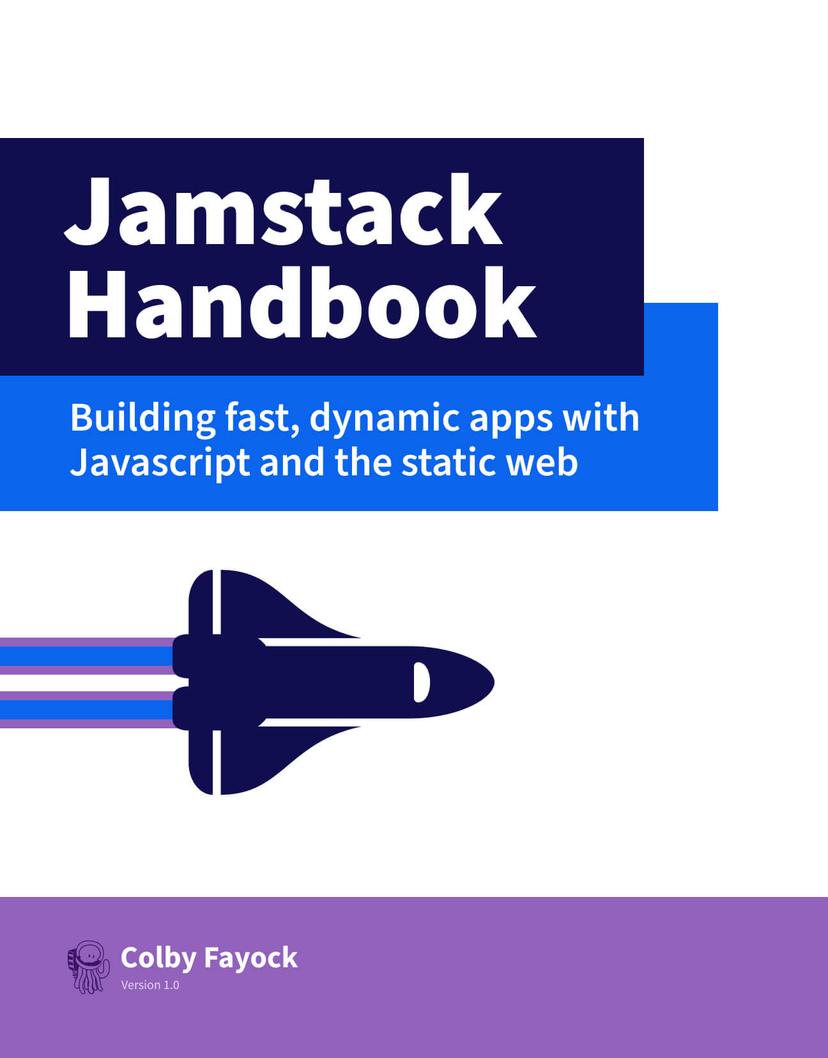 Jamstack Handbook

Building fast, dynamic apps with Javascript and the static web

Colby Fayock
Version 1.0